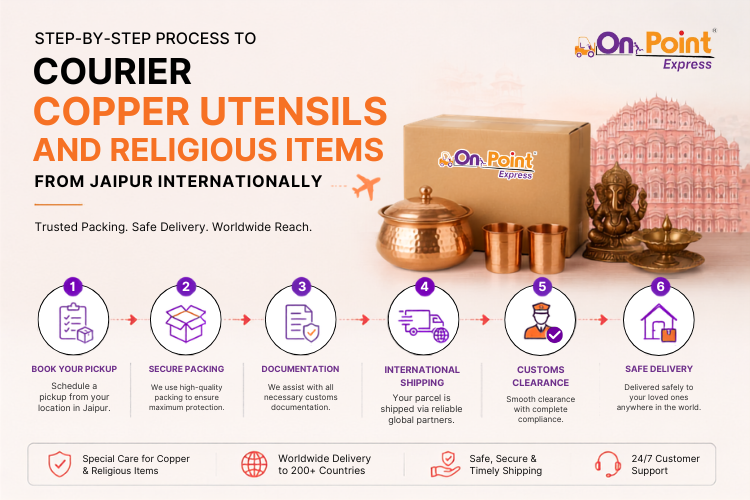 STEP-BY-STEP PROCESS TO
COURIER
COPPER UTENSILS
AND RELIGIOUS ITEMS
FROM JAIPUR INTERNATIONALLY

Trusted Packing. Safe Delivery. Worldwide Reach.

On Point® Express

On Point® Express

1
BOOK YOUR PICKUP
Schedule a pickup from your location in Jaipur.

2
SECURE PACKING
We use high-quality packing to ensure maximum protection.

3
DOCUMENTATION
We assist with all necessary customs documentation.

4
INTERNATIONAL SHIPPING
Your parcel is shipped via reliable global partners.

5
CUSTOMS CLEARANCE
Smooth clearance with complete compliance.

6
SAFE DELIVERY
Delivered safely to your loved ones anywhere in the world.

Special Care for Copper & Religious Items

Worldwide Delivery to 200+ Countries

Safe, Secure & Timely Shipping

24/7 Customer Support